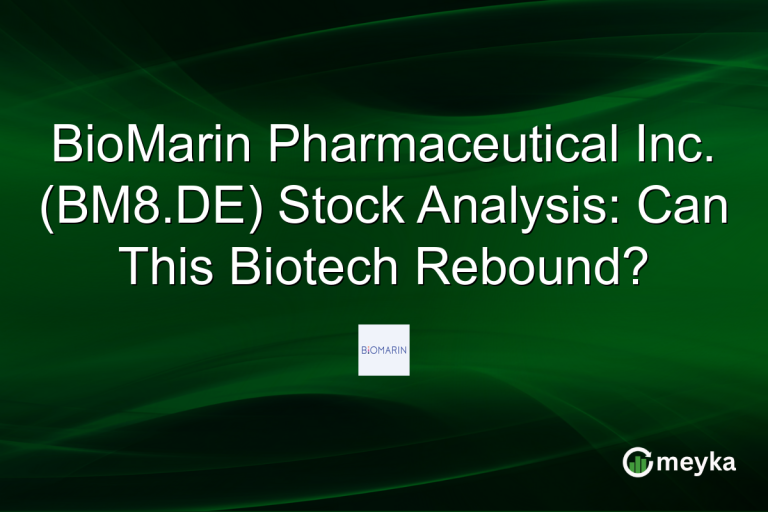 BioMarin Pharmaceutical Inc. (BM8.DE) Stock Analysis: Can This Biotech Rebound?

BIOMARIN

meyka